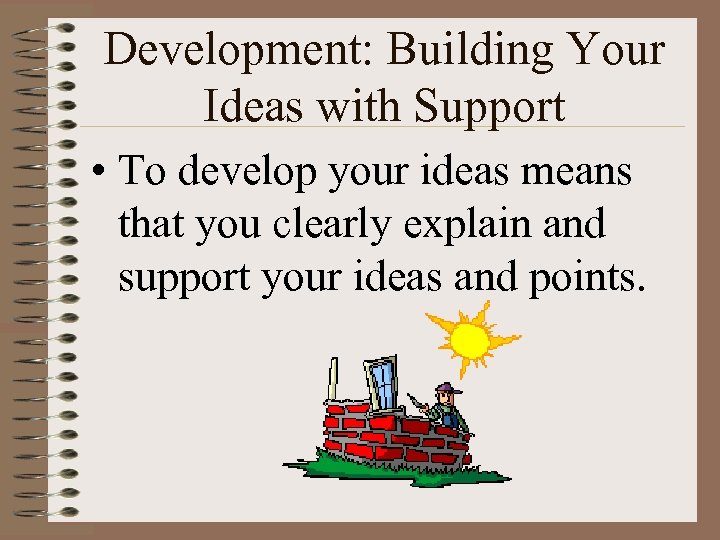 Development: Building Your Ideas with Support

• To develop your ideas means that you clearly explain and support your ideas and points.